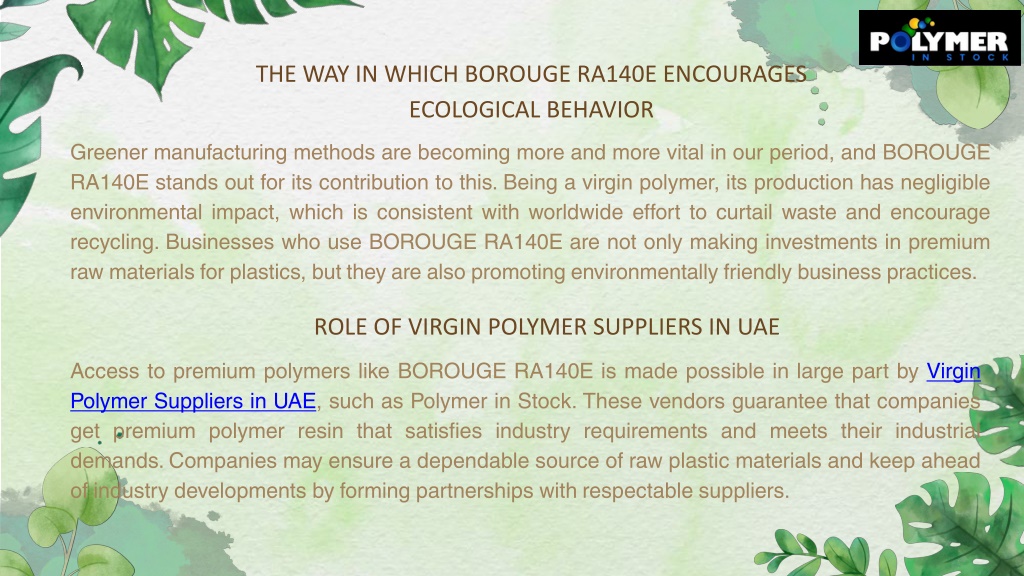 POLYMER
IN STOCK

THE WAY IN WHICH BOROUGE RA140E ENCOURAGES ECOLOGICAL BEHAVIOR

Greener manufacturing methods are becoming more and more vital in our period, and BOROUGE RA140E stands out for its contribution to this. Being a virgin polymer, its production has negligible environmental impact, which is consistent with worldwide effort to curtail waste and encourage recycling. Businesses who use BOROUGE RA140E are not only making investments in premium raw materials for plastics, but they are also promoting environmentally friendly business practices.

ROLE OF VIRGIN POLYMER SUPPLIERS IN UAE

Access to premium polymers like BOROUGE RA140E is made possible in large part by Virgin Polymer Suppliers in UAE, such as Polymer in Stock. These vendors guarantee that companies get premium polymer resin that satisfies industry requirements and meets their industrial demands. Companies may ensure a dependable source of raw plastic materials and keep ahead of industry developments by forming partnerships with respectable suppliers.